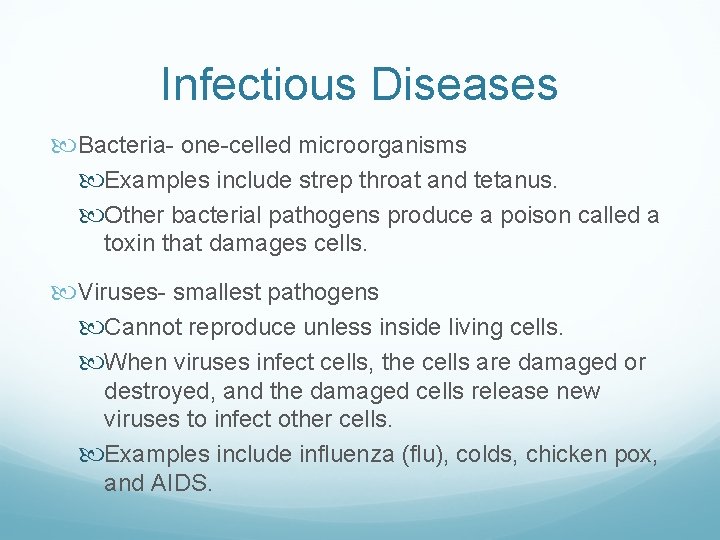 Infectious Diseases

Bacteria- one-celled microorganisms

Examples include strep throat and tetanus.

Other bacterial pathogens produce a poison called a toxin that damages cells.

Viruses- smallest pathogens

Cannot reproduce unless inside living cells.

When viruses infect cells, the cells are damaged or destroyed, and the damaged cells release new viruses to infect other cells.

Examples include influenza (flu), colds, chicken pox, and AIDS.